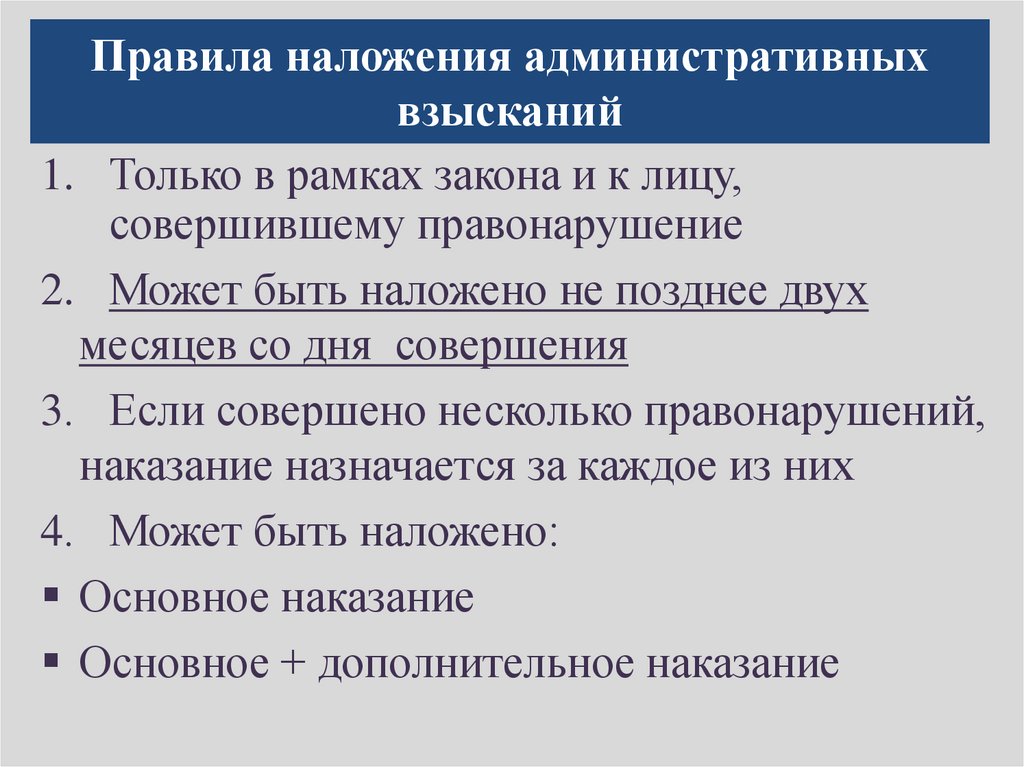 Правила наложения административных взысканий

1. Только в рамках закона и к лицу, совершившему правонарушение

2. Может быть наложено не позднее двух месяцев со дня совершения

3. Если совершено несколько правонарушений, наказание назначается за каждое из них

4. Может быть наложено:

▪ Основное наказание

▪ Основное + дополнительное наказание